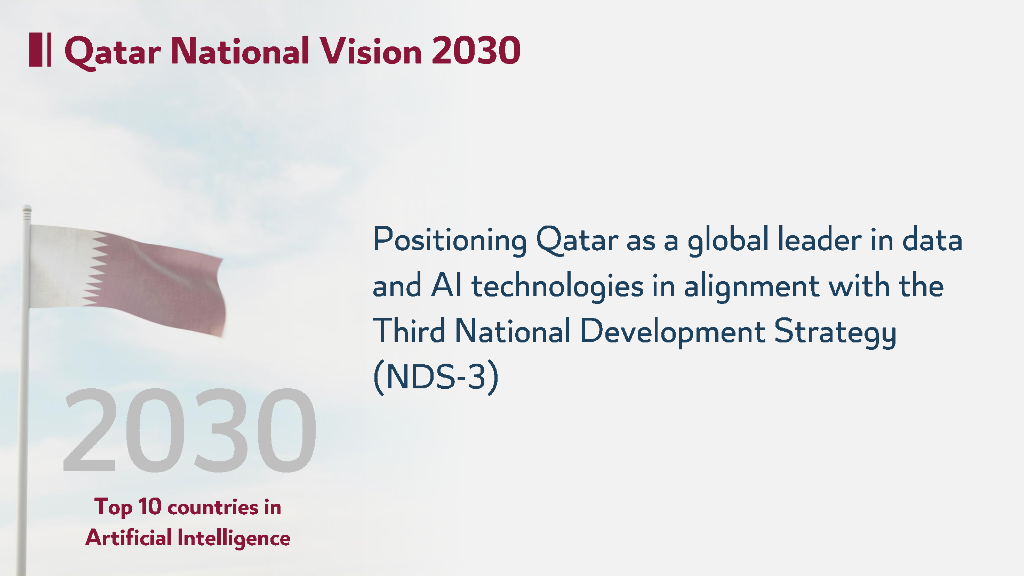 Qatar National Vision 2030

Positioning Qatar as a global leader in data and AI technologies in alignment with the Third National Development Strategy (NDS-3)

2030

Top 10 countries in Artificial Intelligence